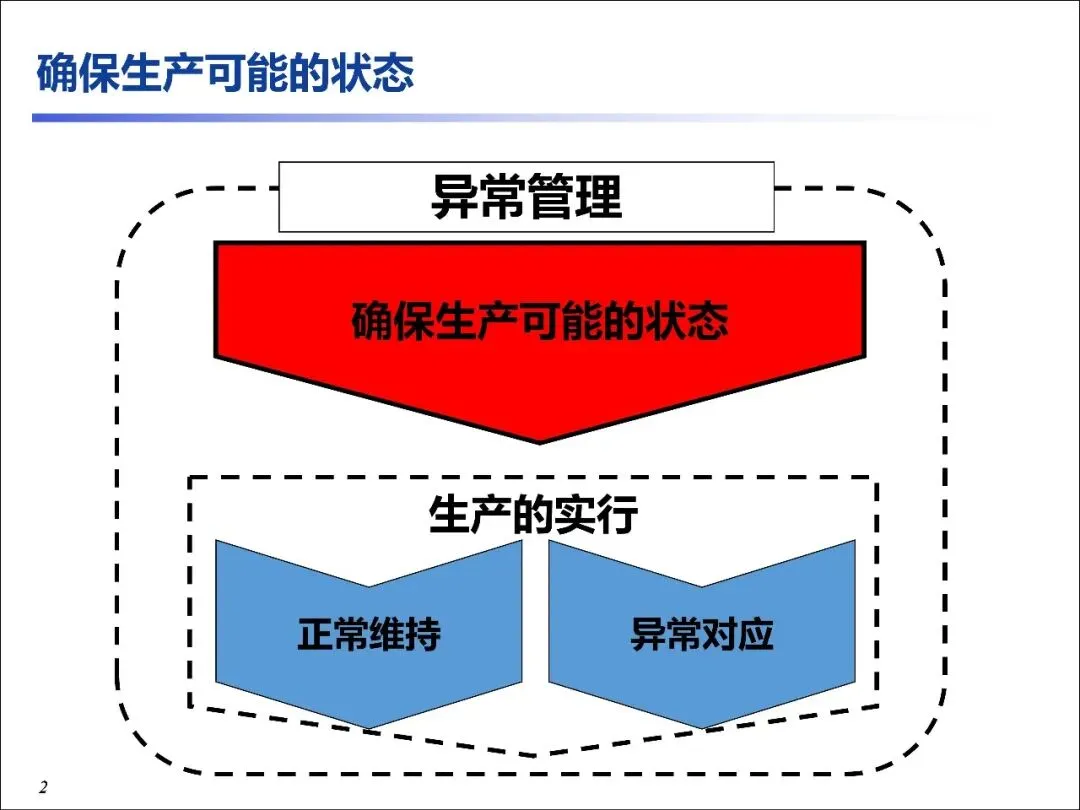 确保生产可能的状态

异常管理

确保生产可能的状态

生产的实行

正常维持

异常对应

2